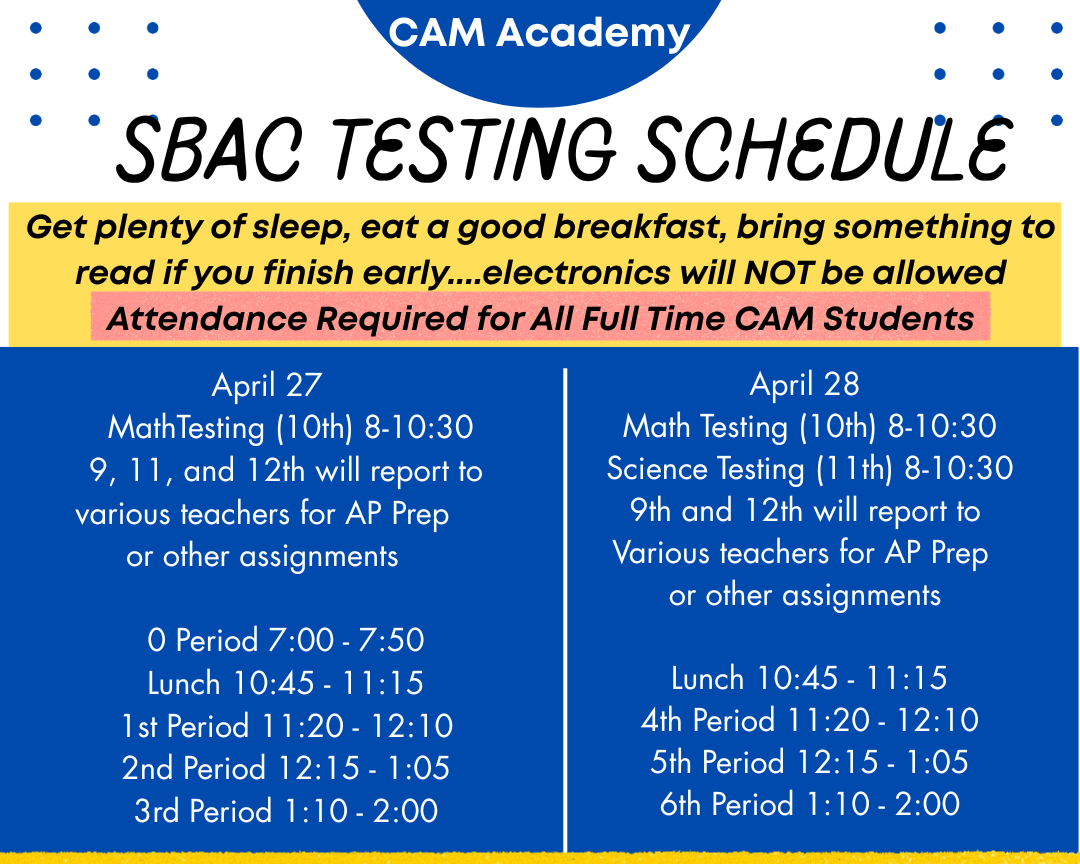 CAM Academy

SBAC TESTING SCHEDULE

Get plenty of sleep, eat a good breakfast, bring something to read if you finish early....electronics will NOT be allowed

Attendance Required for All Full Time CAM Students

April 27
MathTesting (10th) 8-10:30
9, 11, and 12th will report to various teachers for AP Prep or other assignments

0 Period 7:00 - 7:50
Lunch 10:45 - 11:15
1st Period 11:20 - 12:10
2nd Period 12:15 - 1:05
3rd Period 1:10 - 2:00

April 28
Math Testing (10th) 8-10:30
Science Testing (11th) 8-10:30
9th and 12th will report to Various teachers for AP Prep or other assignments

Lunch 10:45 - 11:15
4th Period 11:20 - 12:10
5th Period 12:15 - 1:05
6th Period 1:10 - 2:00